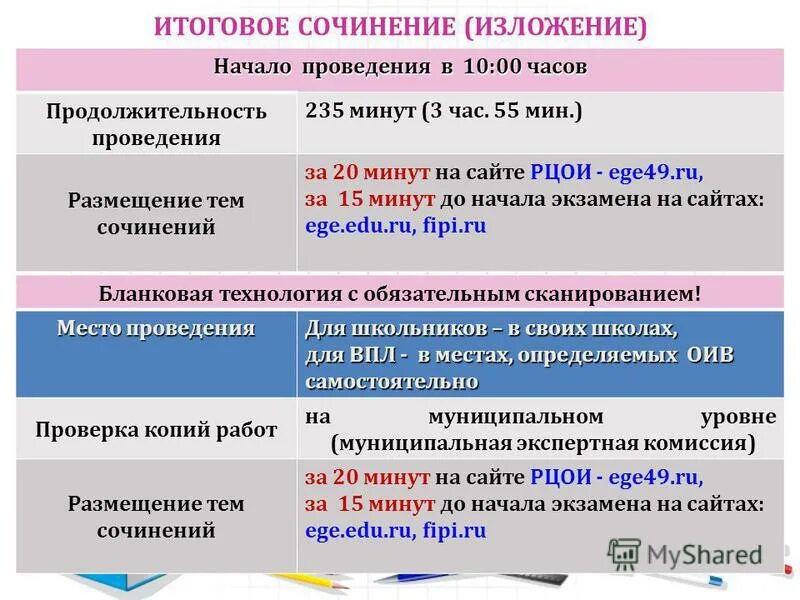 ИТОГОВОЕ СОЧИНЕНИЕ (ИЗЛОЖЕНИЕ)

| Начало проведения в 10:00 часов | |
|---|---|
| Продолжительность проведения | 235 минут (3 час. 55 мин.) |
| Размещение тем сочинений | за 20 минут на сайте РЦОИ - ege49.ru, за 15 минут до начала экзамена на сайтах: ege.edu.ru, fipi.ru |

| Бланковая технология с обязательным сканированием! | |
|---|---|
| Место проведения | Для школьников – в своих школах, для ВПЛ - в местах, определяемых ОИВ самостоятельно |
| Проверка копий работ | на муниципальном уровне (муниципальная экспертная комиссия) |
| Размещение тем сочинений | за 20 минут на сайте РЦОИ - ege49.ru, за 15 минут до начала экзамена на сайтах: ege.edu.ru, fipi.ru |

MyShared